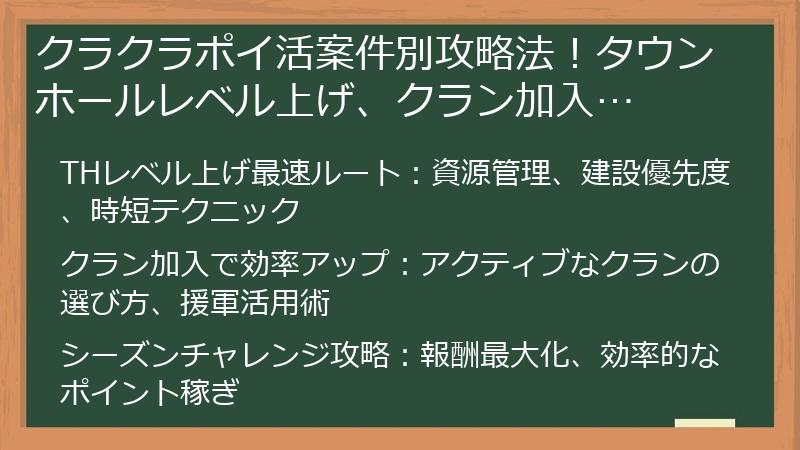 クラクラポイ活案件別攻略法！タウンホールレベル上げ、クラン加入…

THレベル上げ最速ルート：資源管理、建設優先度、時短テクニック

クラン加入で効率アップ：アクティブなクランの選び方、援軍活用術

シーズンチャレンジ攻略：報酬最大化、効率的なポイント稼ぎ